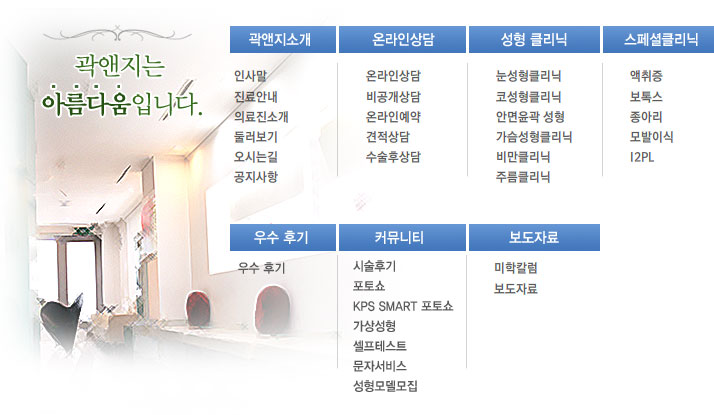 곽앤지는
아름다움입니다.

곽앤지소개

인사말
진료안내
의료진소개
둘러보기
오시는길
공지사항

온라인상담

온라인상담
비공개상담
온라인예약
견적상담
수술후상담

성형 클리닉

눈성형클리닉
코성형클리닉
안면윤곽 성형
가슴성형클리닉
비만클리닉
주름클리닉

스페셜클리닉

액취증
보톡스
종아리
모발이식
I2PL

우수 후기

우수 후기

커뮤니티

시술후기
포토쇼
KPS SMART 포토쇼
가상성형
셀프테스트
문자서비스
성형모델모집

보도자료

미학칼럼
보도자료